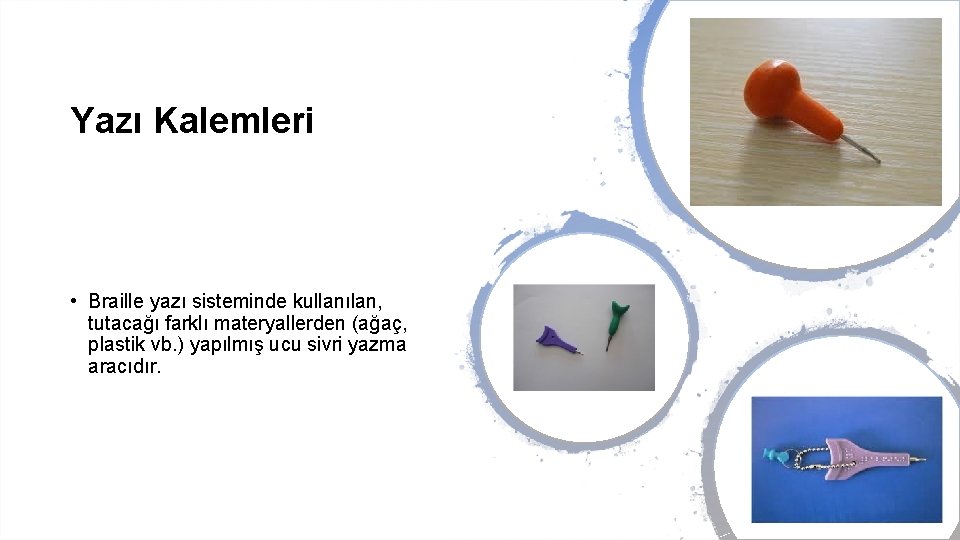 Yazı Kalemleri

• Braille yazı sisteminde kullanılan, tutacağı farklı materyallerden (ağaç, plastik vb.) yapılmış ucu sivri yazma aracıdır.